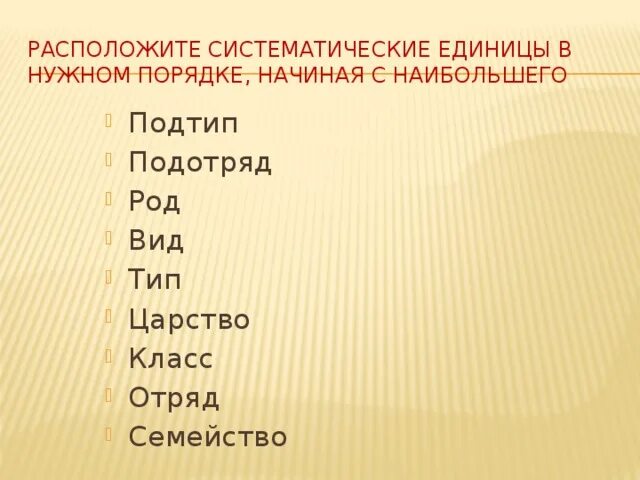 РАСПОЛОЖИТЕ СИСТЕМАТИЧЕСКИЕ ЕДИНИЦЫ В НУЖНОМ ПОРЯДКЕ, НАЧИНАЯ С НАИБОЛЬШЕГО

Подтип
Подотряд
Род
Вид
Тип
Царство
Класс
Отряд
Семейство